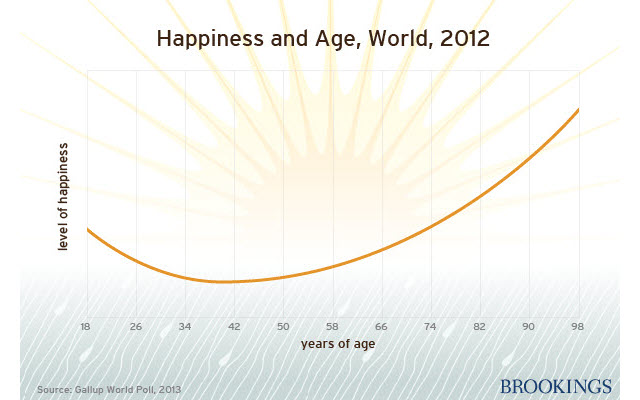 Happiness and Age, World, 2012

level of happiness

18
26
34
42
50
58
66
74
82
90
98

years of age

Source: Gallup World Poll, 2013

BROOKINGS